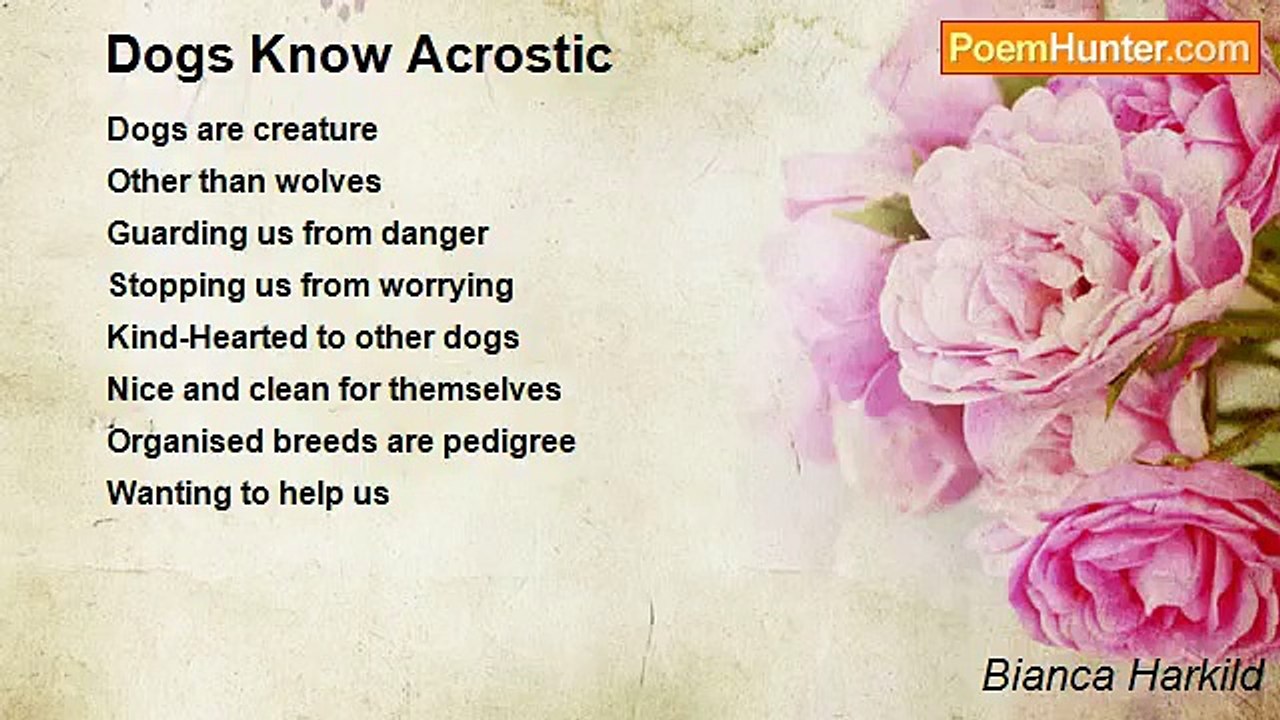 Dogs Know Acrostic

PoemHunter.com

Dogs are creature
Other than wolves
Guarding us from danger
Stopping us from worrying
Kind-Hearted to other dogs
Nice and clean for themselves
Organised breeds are pedigree
Wanting to help us

Bianca Harkild